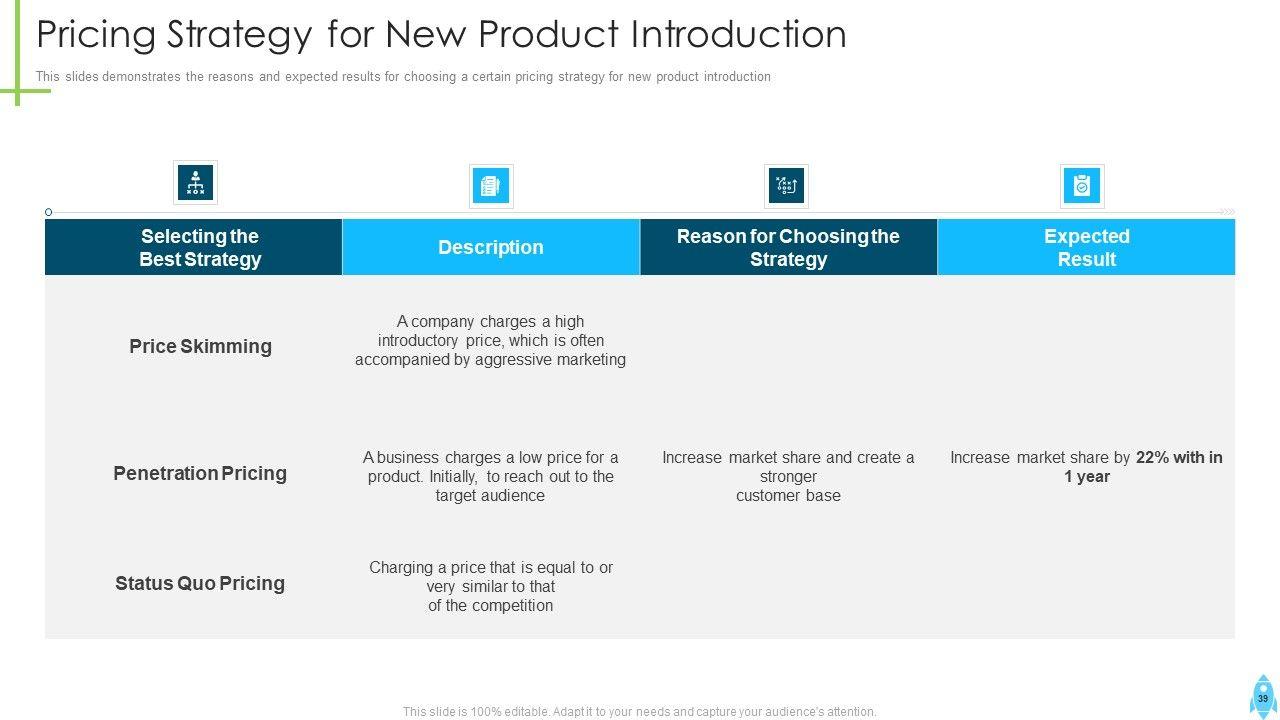 Pricing Strategy for New Product Introduction

This slides demonstrates the reasons and expected results for choosing a certain pricing strategy for new product introduction

| Selecting the Best Strategy | Description | Reason for Choosing the Strategy | Expected Result |
|---|---|---|---|
| Price Skimming | A company charges a high introductory price, which is often accompanied by aggressive marketing | | |
| Penetration Pricing | A business charges a low price for a product. Initially, to reach out to the target audience | Increase market share and create a stronger customer base | Increase market share by 22% with in 1 year |
| Status Quo Pricing | Charging a price that is equal to or very similar to that of the competition | | |

This slide is 100% editable. Adapt it to your needs and capture your audience's attention.

39